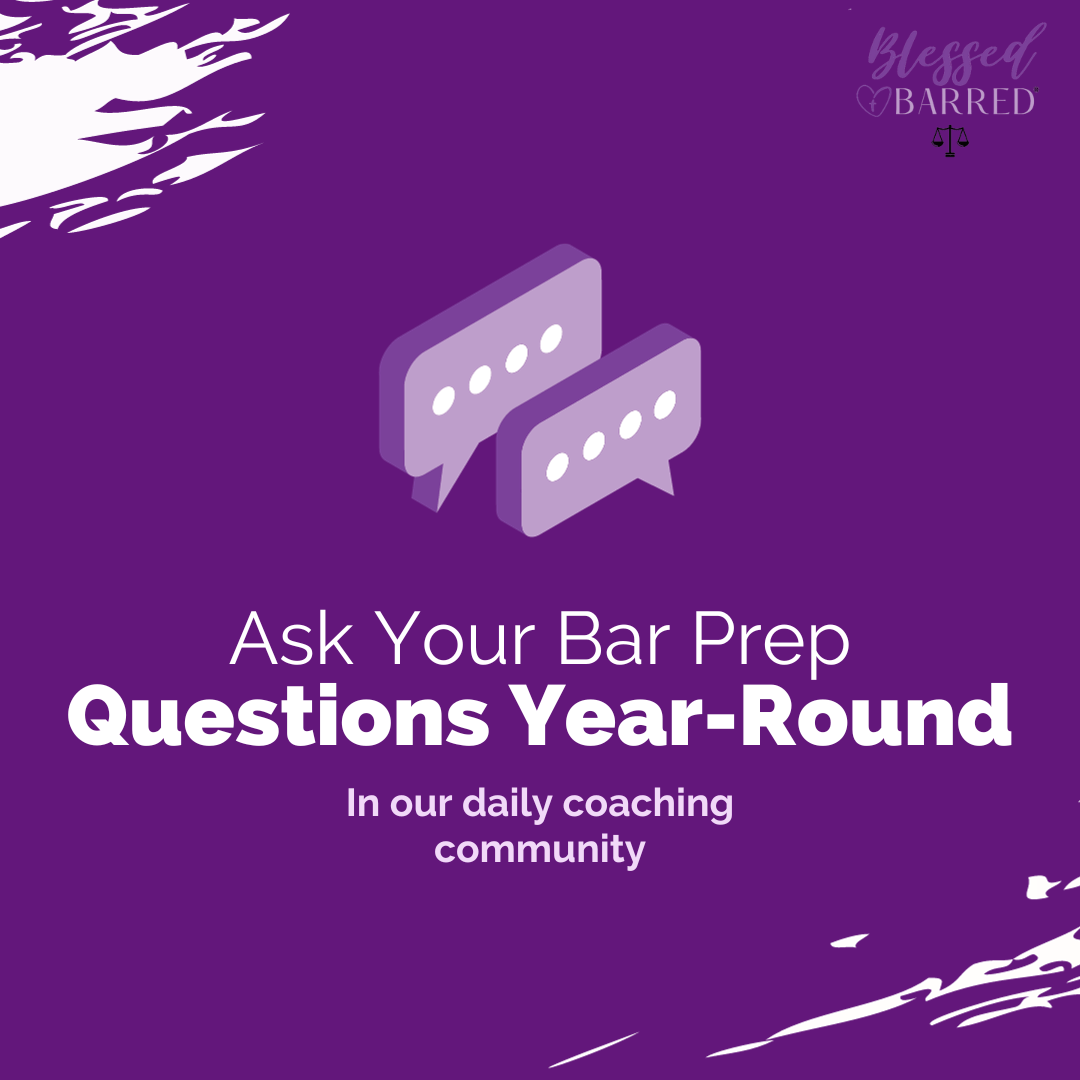 Blessed
BARRED

Ask Your Bar Prep
Questions Year-Round

In our daily coaching community